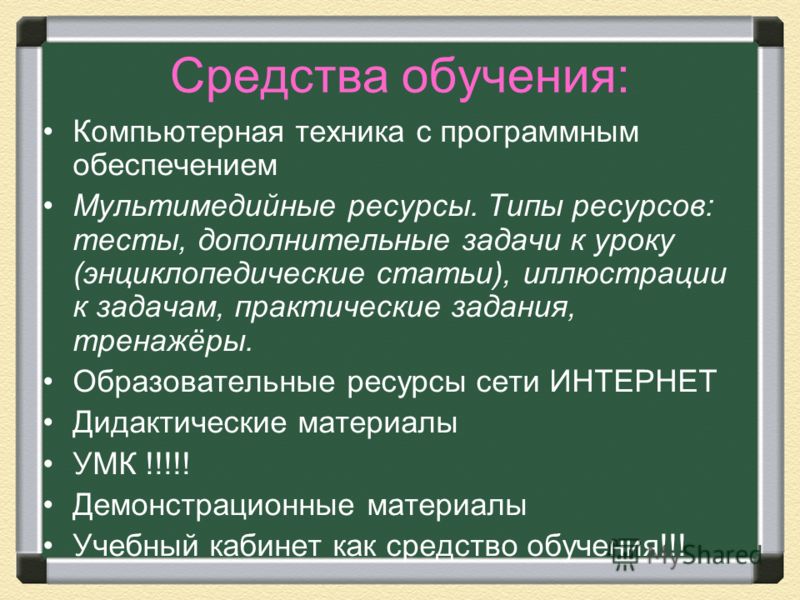 Средства обучения:

• Компьютерная техника с программным обеспечением
• Мультимедийные ресурсы. Типы ресурсов: тесты, дополнительные задачи к уроку (энциклопедические статьи), иллюстрации к задачам, практические задания, тренажёры.
• Образовательные ресурсы сети ИНТЕРНЕТ
• Дидактические материалы
• УМК !!!!!
• Демонстрационные материалы
• Учебный кабинет как средство обучения!!!

MyShared